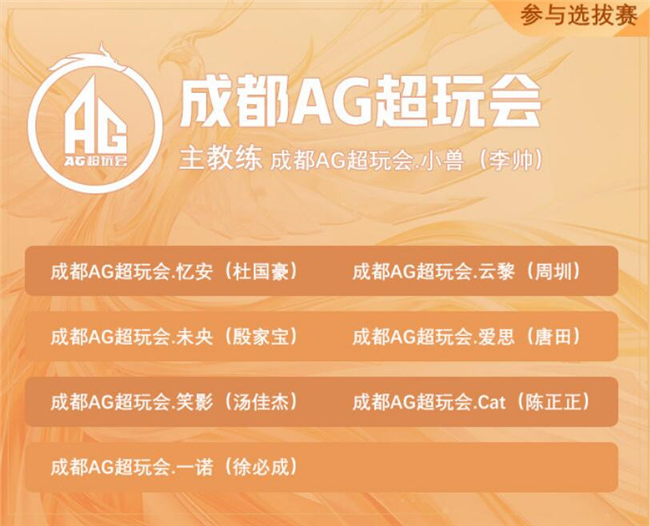 参与选拔赛

AG
AG超玩会

成都AG超玩会

主教练 成都AG超玩会.小兽（李帅）

成都AG超玩会.忆安（杜国豪）

成都AG超玩会.云黎（周圳）

成都AG超玩会.未央（殷家宝）

成都AG超玩会.爱思（唐田）

成都AG超玩会.笑影（汤佳杰）

成都AG超玩会.Cat（陈正正）

成都AG超玩会.一诺（徐必成）